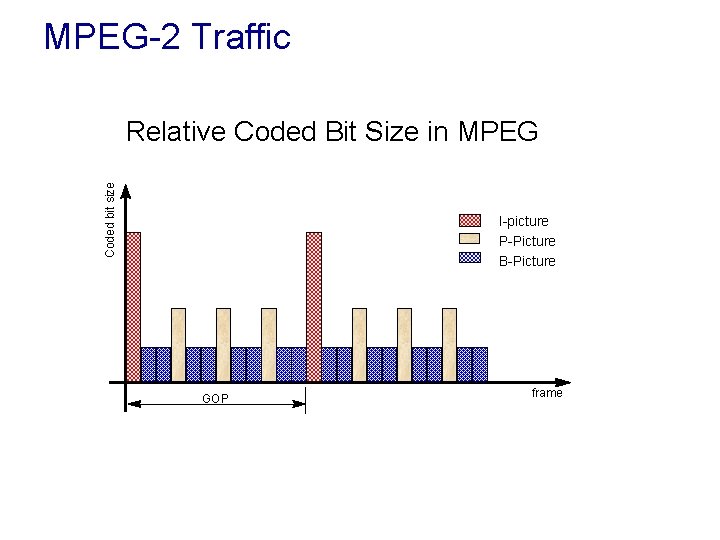 MPEG-2 Traffic

Relative Coded Bit Size in MPEG

Coded bit size

I-picture
P-Picture
B-Picture

frame

GOP